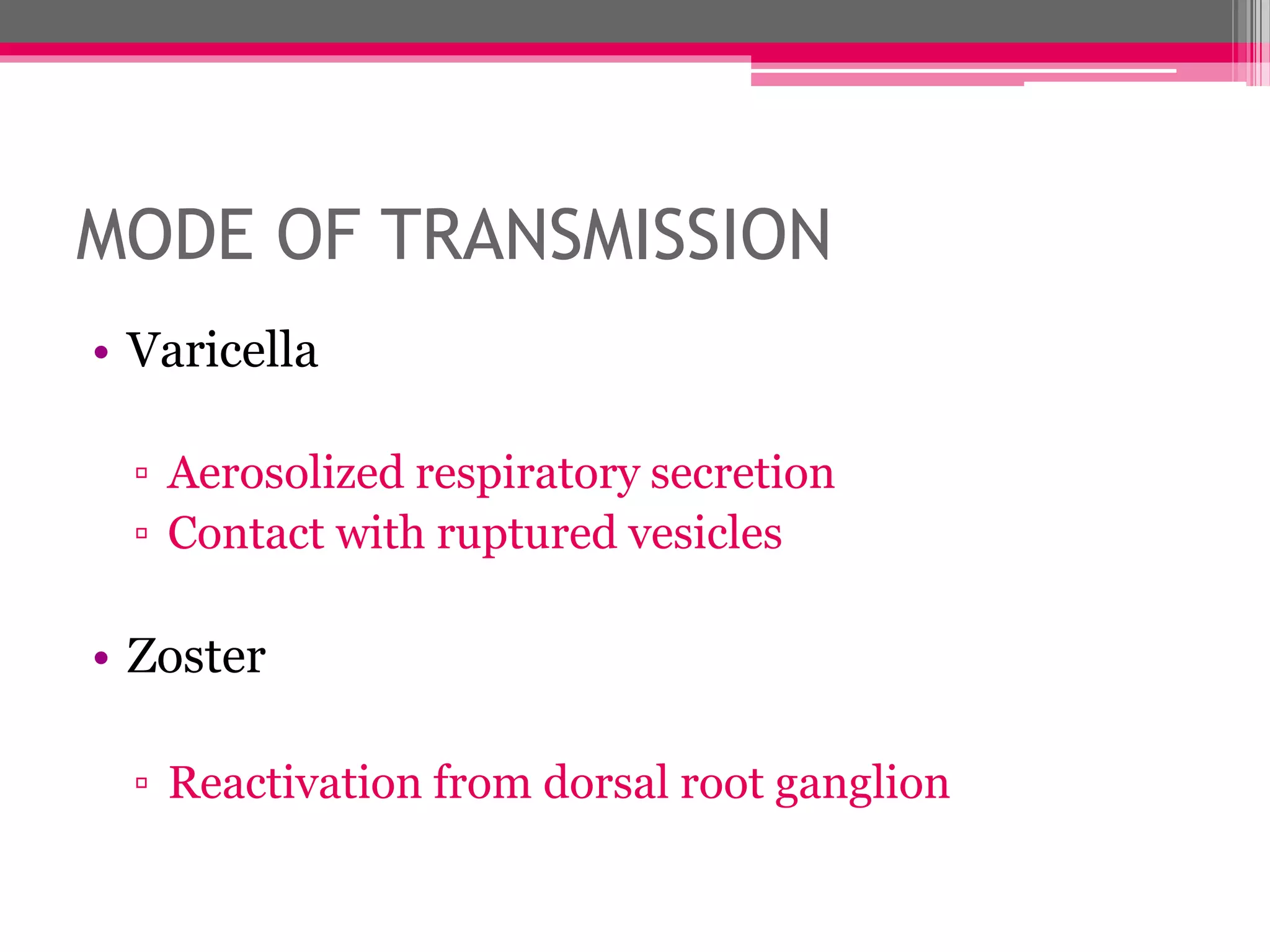 MODE OF TRANSMISSION

• Varicella

▫ Aerosolized respiratory secretion
▫ Contact with ruptured vesicles

• Zoster

▫ Reactivation from dorsal root ganglion